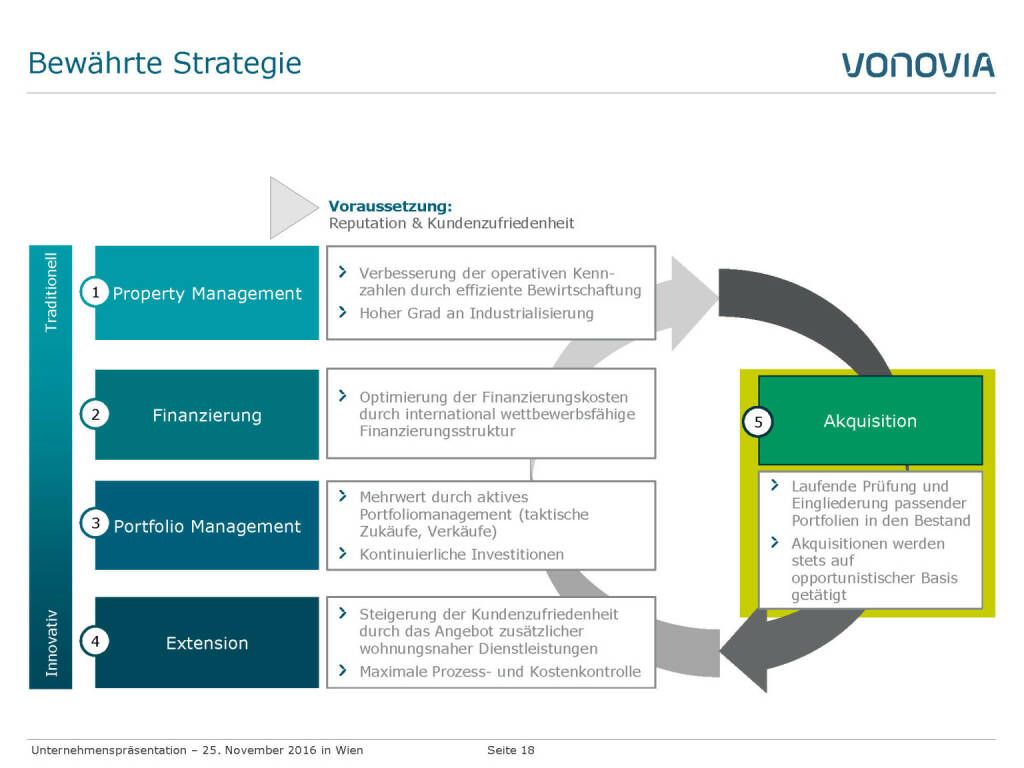 Bewährte Strategie

VONOVIA

Voraussetzung:
Reputation & Kundenzufriedenheit

Traditionell

Innovativ

1 Property Management

› Verbesserung der operativen Kennzahlen durch effiziente Bewirtschaftung
› Hoher Grad an Industrialisierung

2 Finanzierung

› Optimierung der Finanzierungskosten durch international wettbewerbsfähige Finanzierungsstruktur

3 Portfolio Management

› Mehrwert durch aktives Portfoliomanagement (taktische Zukäufe, Verkäufe)
› Kontinuierliche Investitionen

4 Extension

› Steigerung der Kundenzufriedenheit durch das Angebot zusätzlicher wohnungsnaher Dienstleistungen
› Maximale Prozess- und Kostenkontrolle

5 Akquisition

› Laufende Prüfung und Eingliederung passender Portfolien in den Bestand
› Akquisitionen werden stets auf opportunistischer Basis getätigt

Unternehmenspräsentation – 25. November 2016 in Wien Seite 18